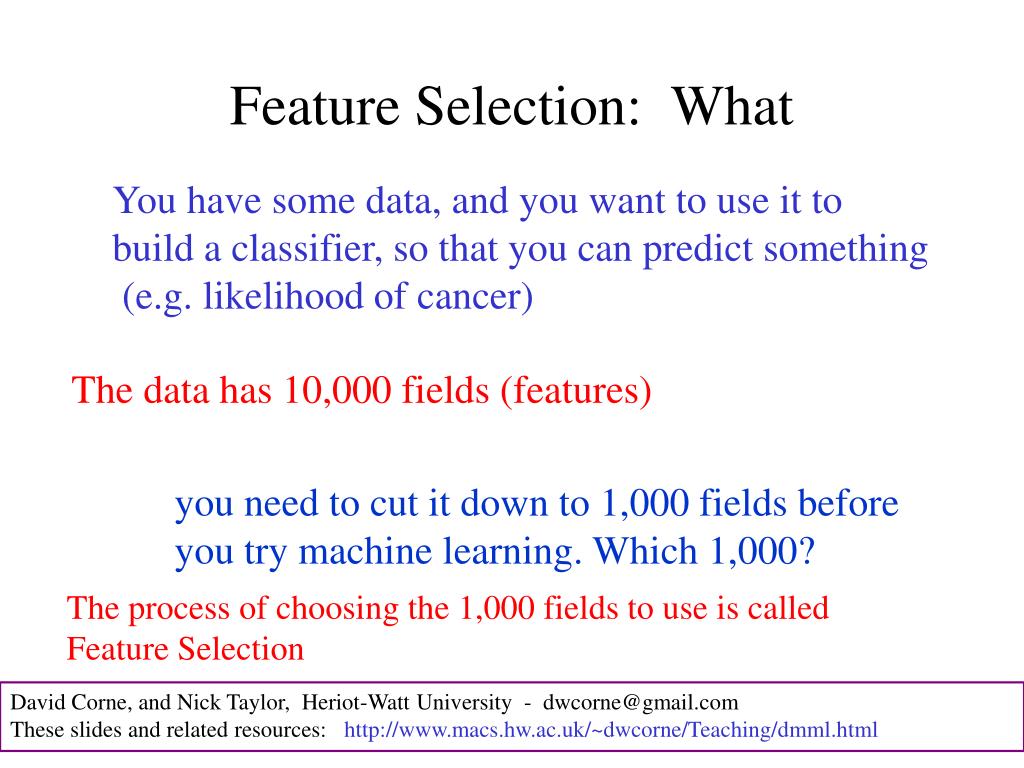 Feature Selection: What

You have some data, and you want to use it to build a classifier, so that you can predict something (e.g. likelihood of cancer)

The data has 10,000 fields (features)

you need to cut it down to 1,000 fields before you try machine learning. Which 1,000?

The process of choosing the 1,000 fields to use is called Feature Selection

David Corne, and Nick Taylor, Heriot-Watt University - dwcorne@gmail.com
These slides and related resources: http://www.macs.hw.ac.uk/~dwcorne/Teaching/dmml.html